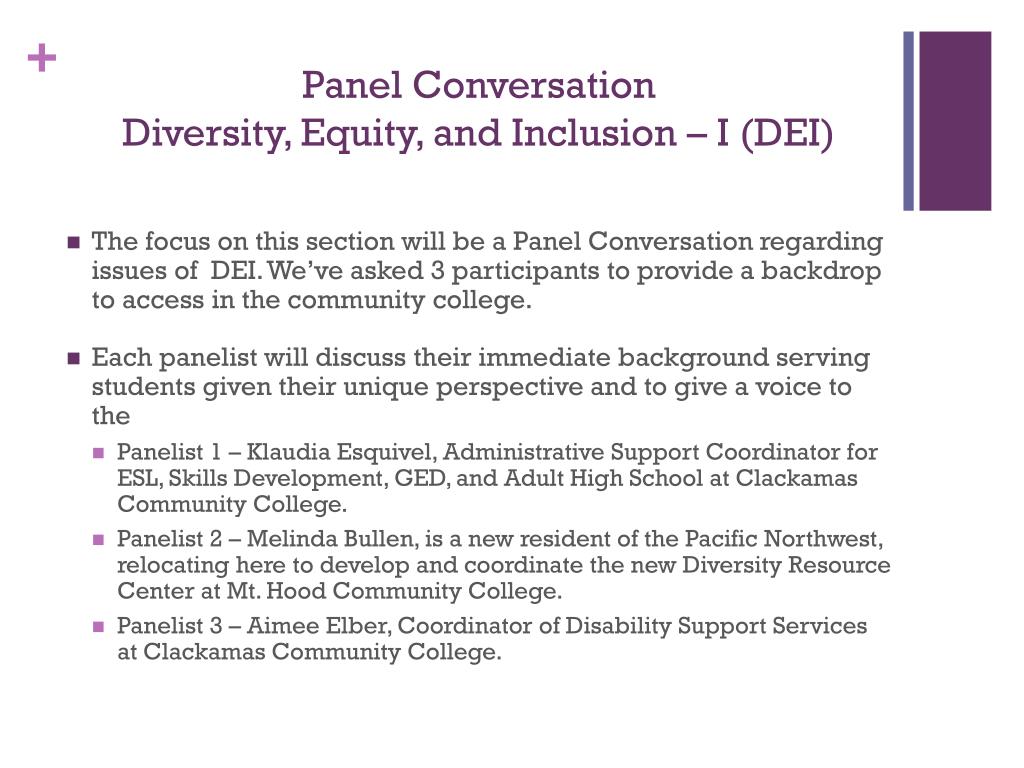 +

Panel Conversation
Diversity, Equity, and Inclusion – I (DEI)

The focus on this section will be a Panel Conversation regarding issues of DEI. We've asked 3 participants to provide a backdrop to access in the community college.

Each panelist will discuss their immediate background serving students given their unique perspective and to give a voice to the

Panelist 1 – Klaudia Esquivel, Administrative Support Coordinator for ESL, Skills Development, GED, and Adult High School at Clackamas Community College.

Panelist 2 – Melinda Bullen, is a new resident of the Pacific Northwest, relocating here to develop and coordinate the new Diversity Resource Center at Mt. Hood Community College.

Panelist 3 – Aimee Elber, Coordinator of Disability Support Services at Clackamas Community College.